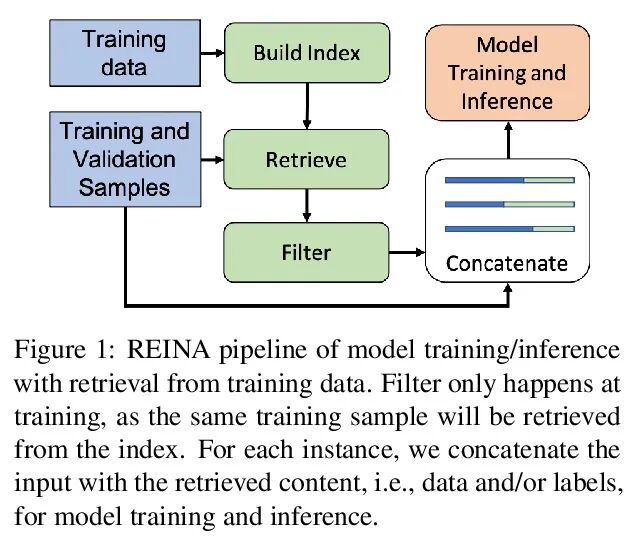 Training data

Build Index

Model Training and Inference

Training and Validation Samples

Retrieve

Filter

Concatenate

Figure 1: REINA pipeline of model training/inference with retrieval from training data. Filter only happens at training, as the same training sample will be retrieved from the index. For each instance, we concatenate the input with the retrieved content, i.e., data and/or labels, for model training and inference.